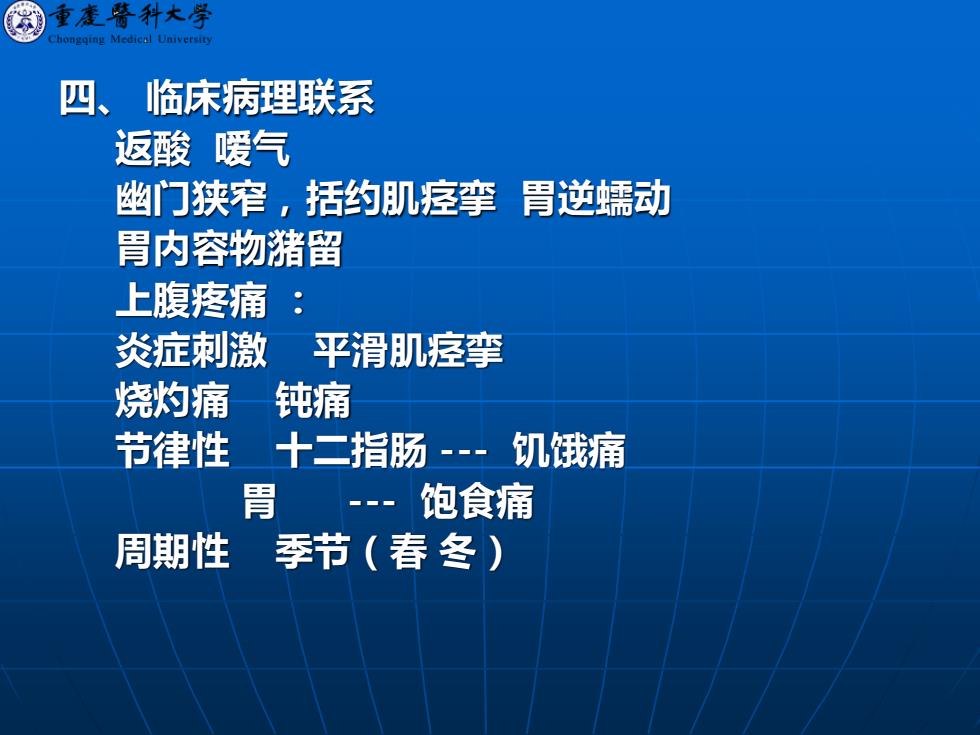 重慶醫科大學
Chongqing Medical University

四、 临床病理联系
返酸 嗳气
幽门狭窄，括约肌痉挛 胃逆蠕动
胃内容物潴留
上腹疼痛 ：
炎症刺激 平滑肌痉挛
烧灼痛 钝痛
节律性 十二指肠 --- 饥饿痛
胃 --- 饱食痛
周期性 季节（春 冬）